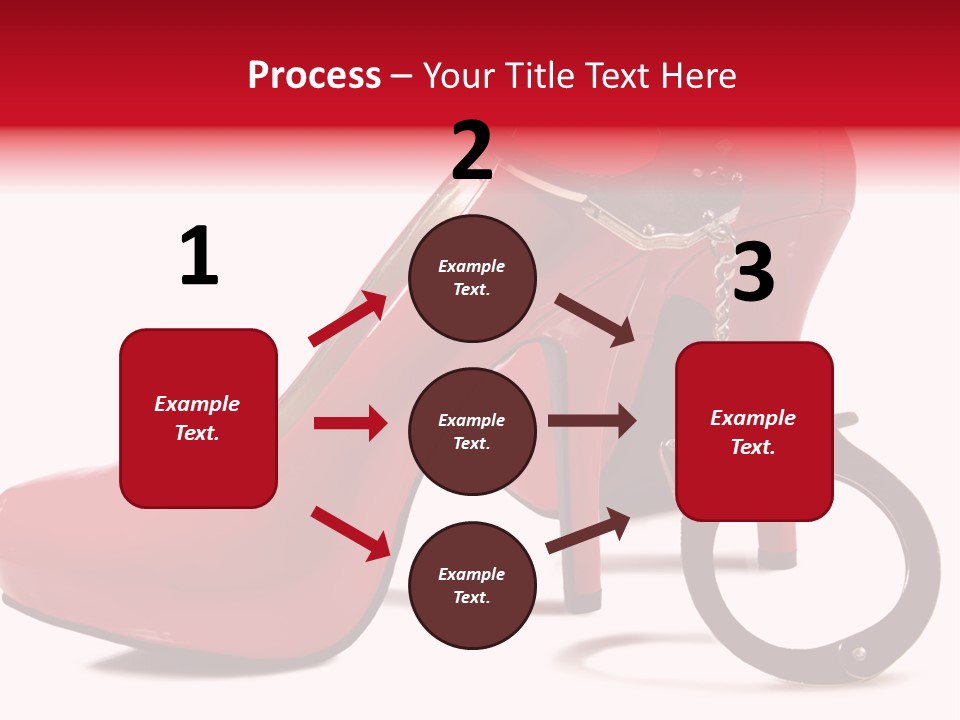 Process – Your Title Text Here

1

Example Text.

2

Example Text.

Example Text.

Example Text.

3

Example Text.